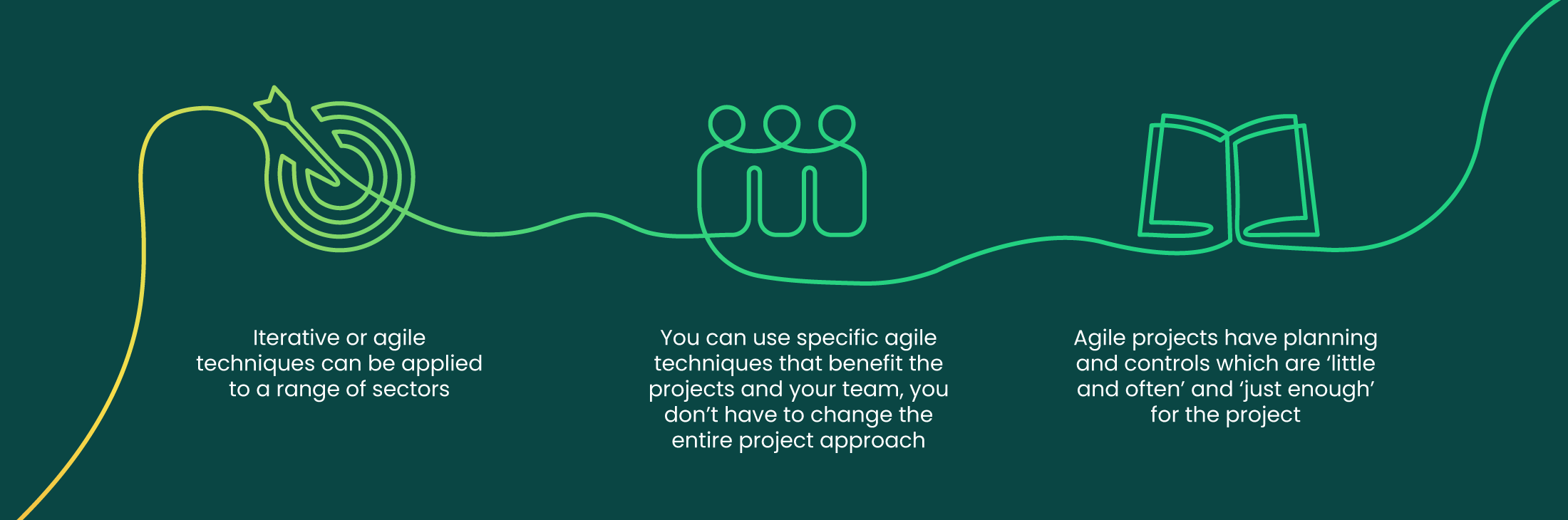 Iterative or agile techniques can be applied to a range of sectors

You can use specific agile techniques that benefit the projects and your team, you don’t have to change the entire project approach

Agile projects have planning and controls which are ‘little and often’ and ‘just enough’ for the project